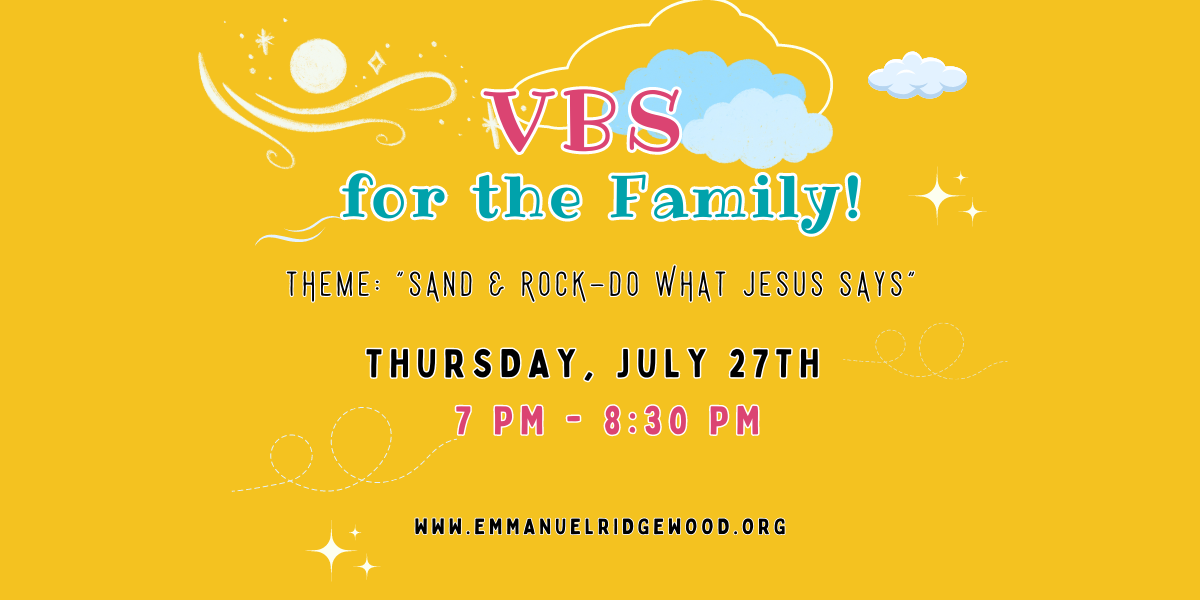 VBS
for the Family!

THEME: "SAND & ROCK-DO WHAT JESUS SAYS"

THURSDAY, JULY 27TH
7 PM - 8:30 PM

WWW.EMMANUELRIDGEWOOD.ORG